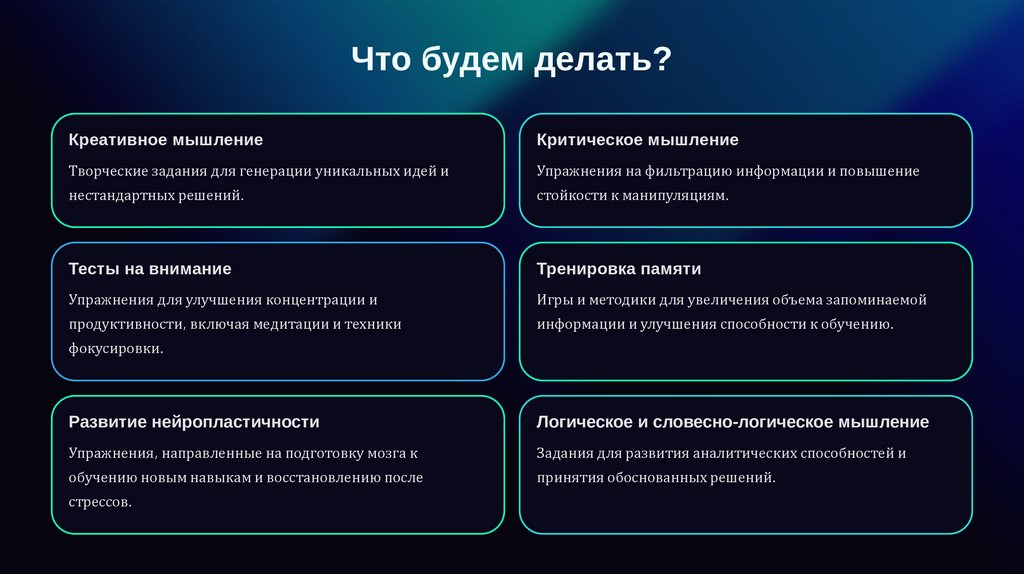 Что будем делать?

Креативное мышление

Творческие задания для генерации уникальных идей и нестандартных решений.

Критическое мышление

Упражнения на фильтрацию информации и повышение стойкости к манипуляциям.

Тесты на внимание

Упражнения для улучшения концентрации и продуктивности, включая медитации и техники фокусировки.

Тренировка памяти

Игры и методики для увеличения объема запоминаемой информации и улучшения способности к обучению.

Развитие нейропластичности

Упражнения, направленные на подготовку мозга к обучению новым навыкам и восстановлению после стрессов.

Логическое и словесно-логическое мышление

Задания для развития аналитических способностей и принятия обоснованных решений.